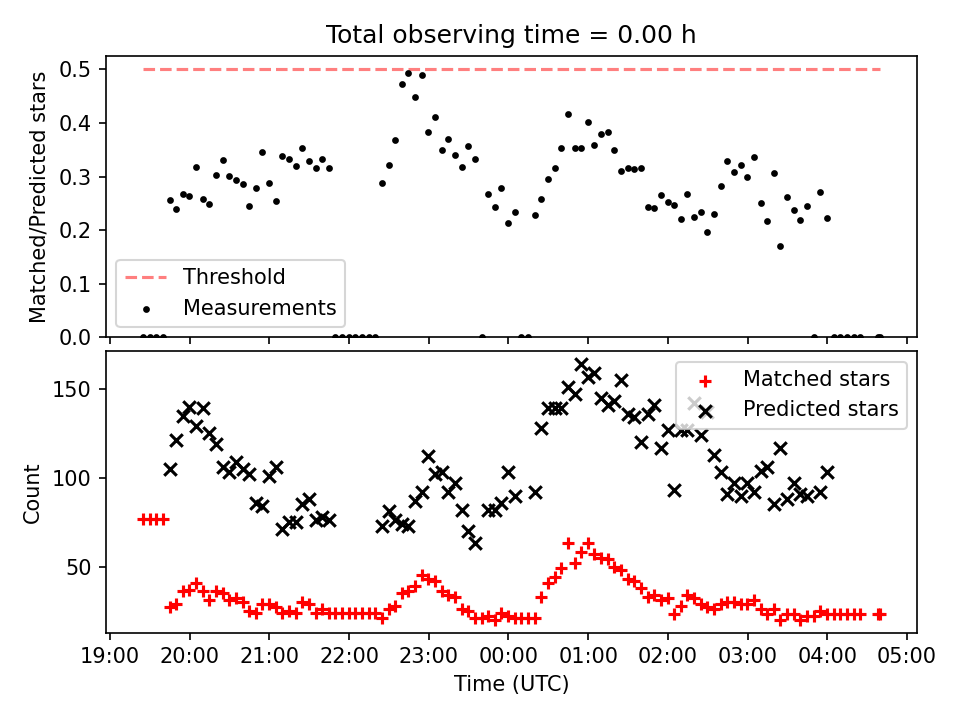 Total observing time = 0.00 h

Matched/Predicted stars

0.5
0.4
0.3
0.2
0.1
0.0

Threshold
Measurements

Count

150
100
50

Matched stars
Predicted stars

19:00 20:00 21:00 22:00 23:00 00:00 01:00 02:00 03:00 04:00 05:00

Time (UTC)